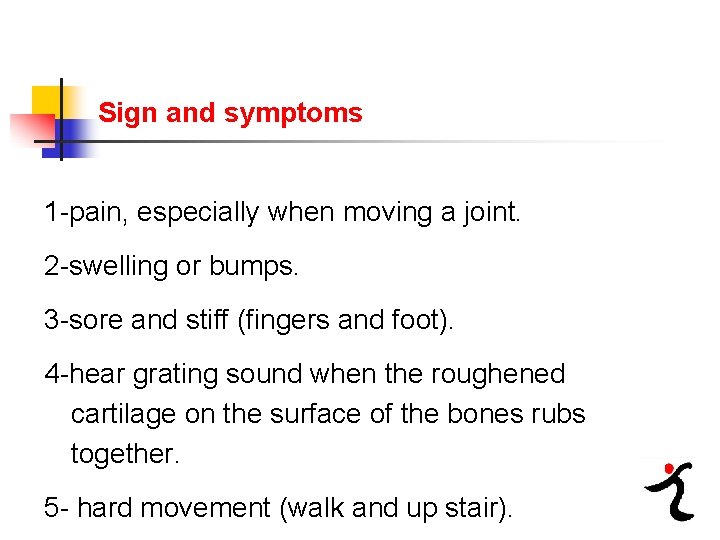 Sign and symptoms

1-pain, especially when moving a joint.

2-swelling or bumps.

3-sore and stiff (fingers and foot).

4-hear grating sound when the roughened cartilage on the surface of the bones rubs together.

5- hard movement (walk and up stair).